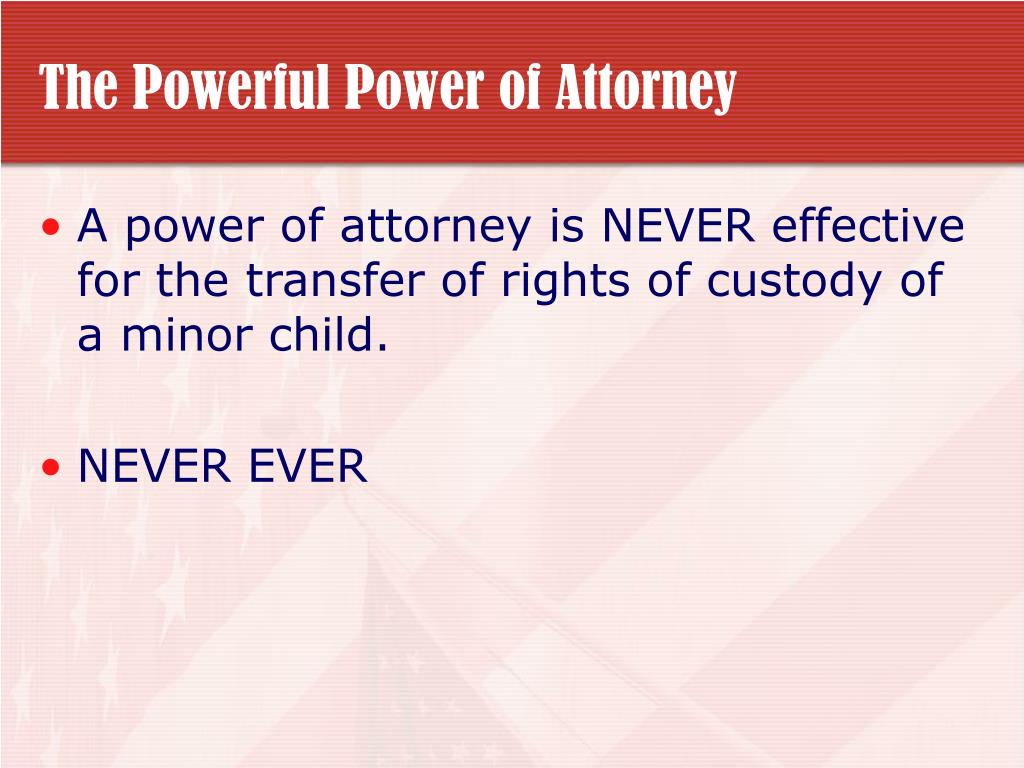 The Powerful Power of Attorney

• A power of attorney is NEVER effective for the transfer of rights of custody of a minor child.

• NEVER EVER